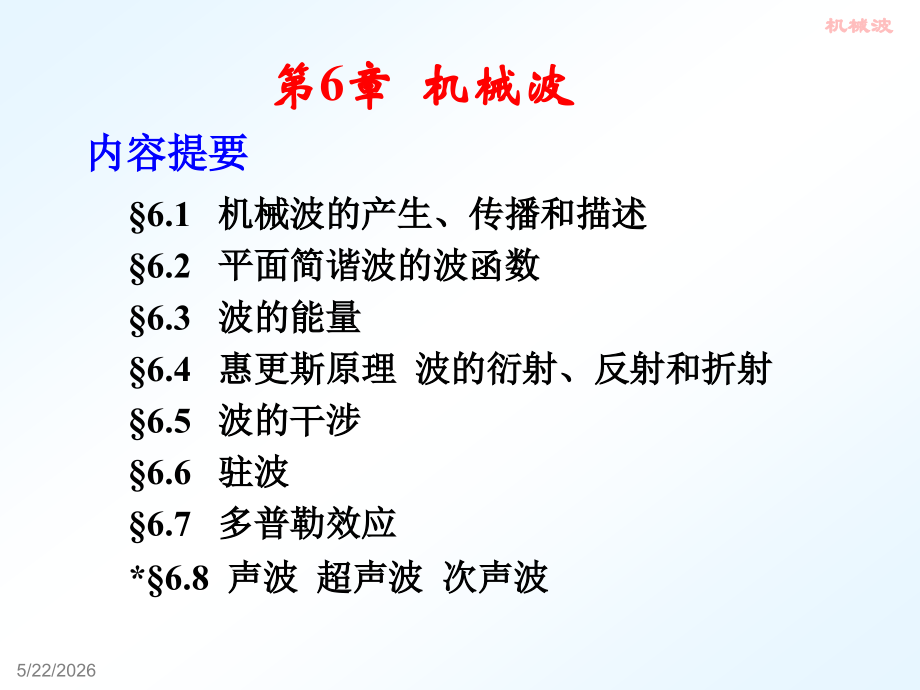 机械波

第6章 机械波

内容提要

§6.1 机械波的产生、传播和描述

§6.2 平面简谐波的波函数

§6.3 波的能量

§6.4 惠更斯原理 波的衍射、反射和折射

§6.5 波的干涉

§6.6 驻波

§6.7 多普勒效应

*§6.8 声波 超声波 次声波

5/22/2026